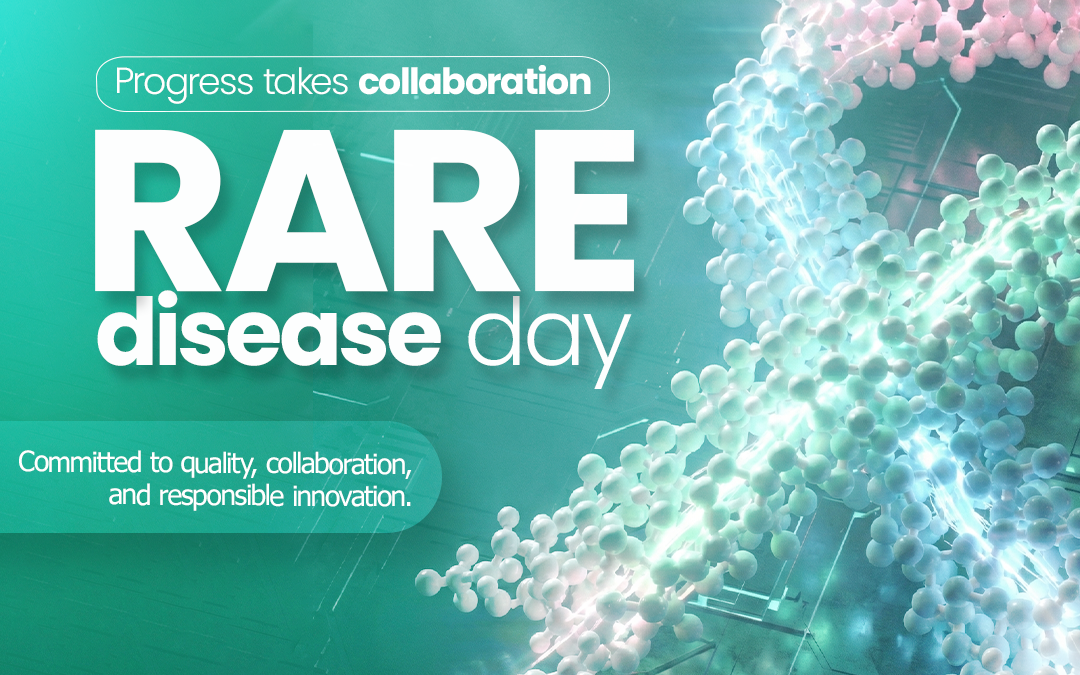 Progress takes collaboration

RARE disease day

Committed to quality, collaboration, and responsible innovation.